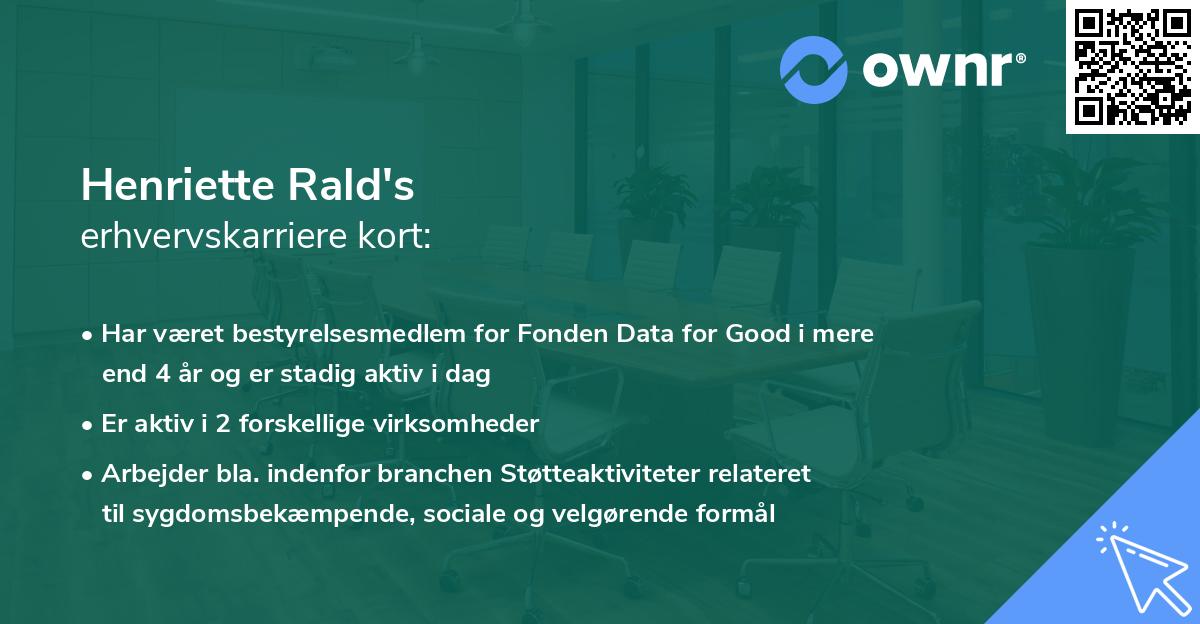 ownr®

Henriette Rald's
erhvervskarriere kort:

• Har været bestyrelsesmedlem for Fonden Data for Good i mere end 4 år og er stadig aktiv i dag
• Er aktiv i 2 forskellige virksomheder
• Arbejder bla. indenfor branchen Støtteaktiviteter relateret til sygdomsbekæmpende, sociale og velgørende formål